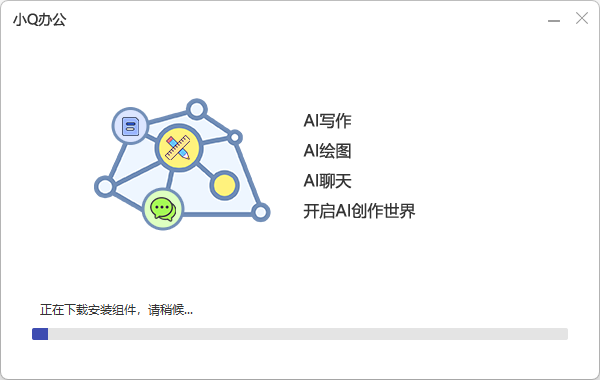 小Q办公

AI写作
AI绘图
AI聊天
开启AI创作世界

正在下载安装组件，请稍候...